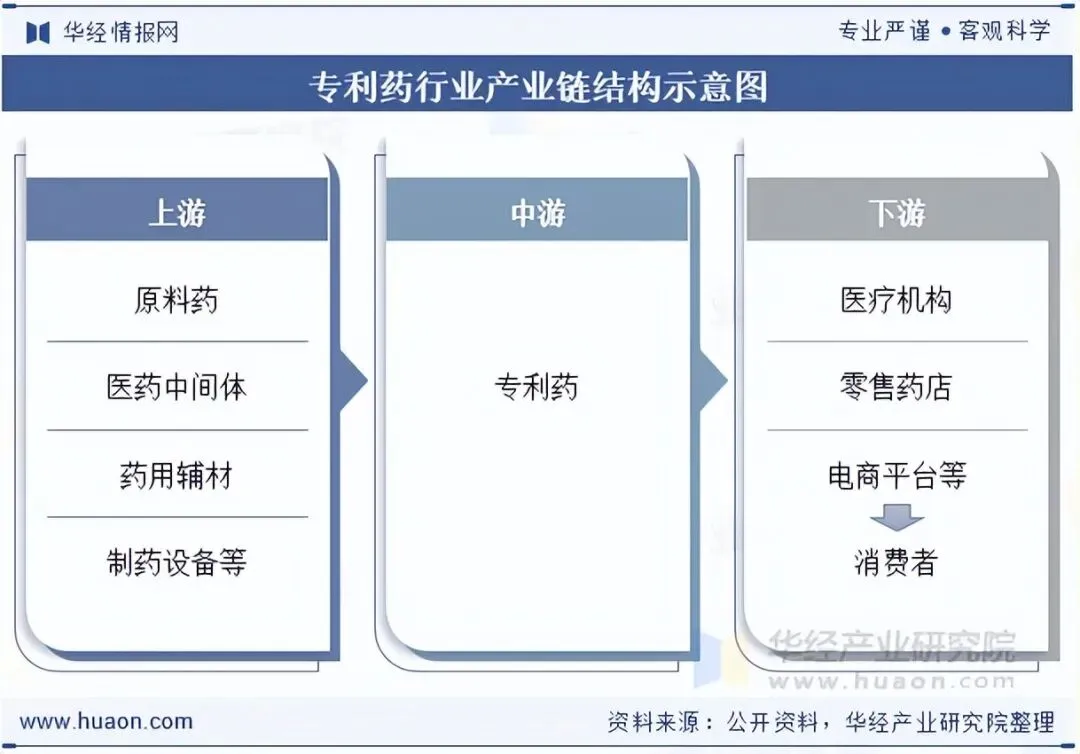 华经情报网

专业严谨 • 客观科学

专利药行业产业链结构示意图

上游

原料药

医药中间体

药用辅材

制药设备等

中游

专利药

下游

医疗机构

零售药店

电商平台等

消费者

华经产业研究院
www.huaon.com

www.huaon.com

资料来源：公开资料，华经产业研究院整理